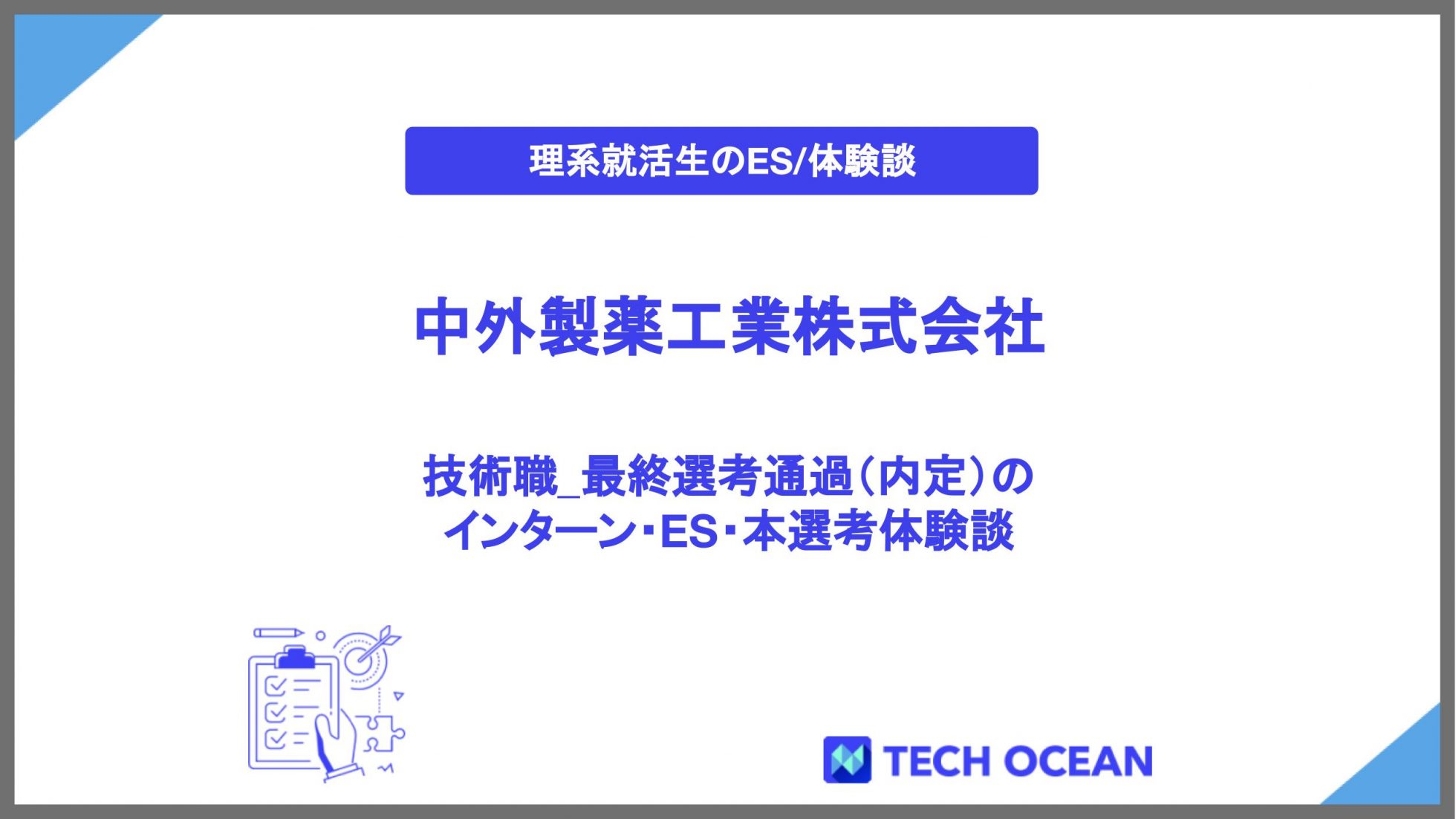 理系就活生のES/体験談

中外製薬工業株式会社

技術職_最終選考通過(内定)の
インターン･ES･本選考体験談

TECH OCEAN